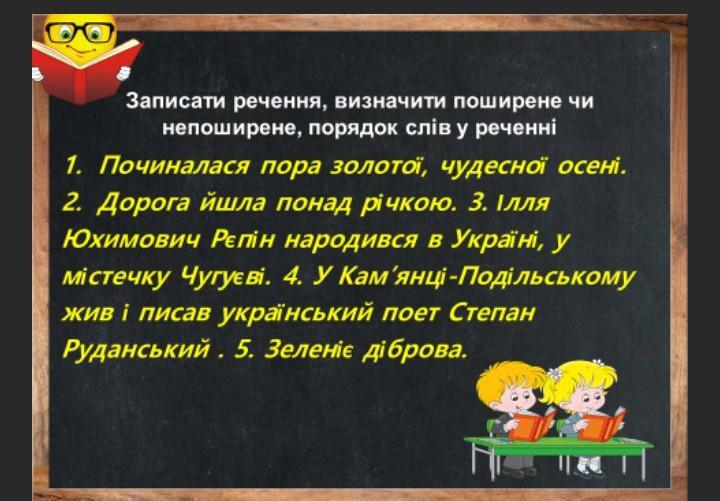 Записати речення, визначити поширене чи непоширене, порядок слів у реченні

1. Починалася пора золотої, чудесної осені. 2. Дорога йшла понад річкою. 3. Ілля Юхимович Рєпін народився в Україні, у містечку Чугуєві. 4. У Кам'янці-Подільському жив і писав український поет Степан Руданський . 5. Зеленіє діброва.